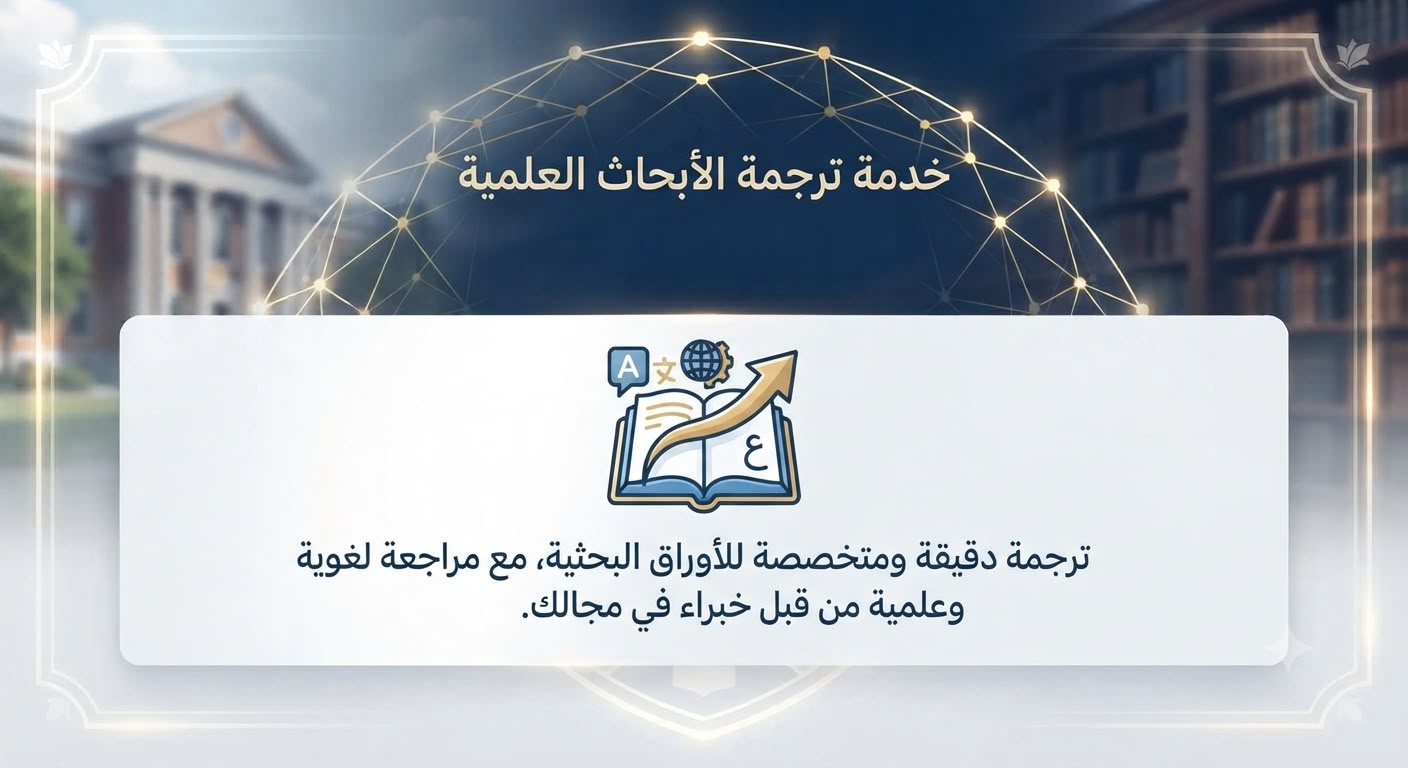 خدمة ترجمة الأبحاث العلمية

A 文

ع

ترجمة دقيقة ومتخصصة للأوراق البحثية، مع مراجعة لغوية وعلمية من قبل خبراء في مجالك.